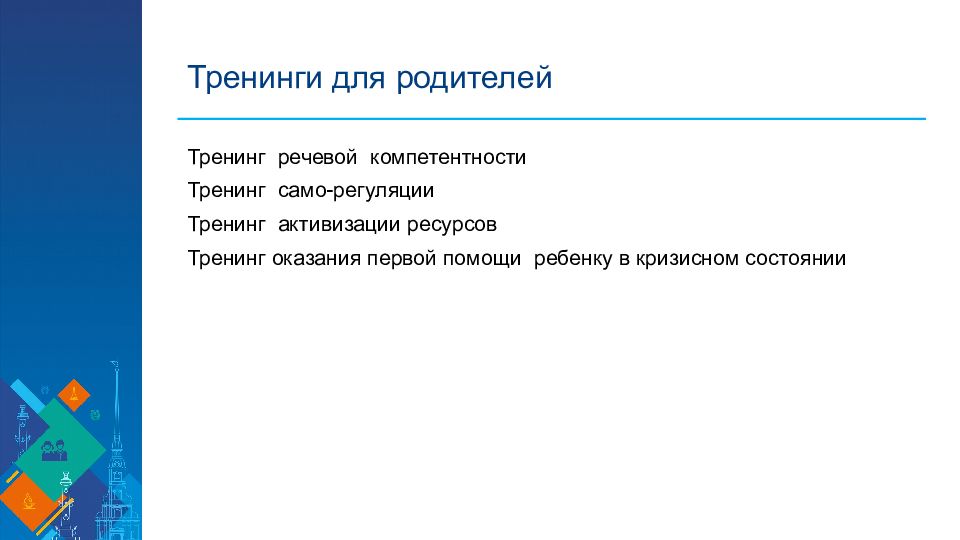 Тренинги для родителей

Тренинг речевой компетентности

Тренинг само-регуляции

Тренинг активизации ресурсов

Тренинг оказания первой помощи ребенку в кризисном состоянии